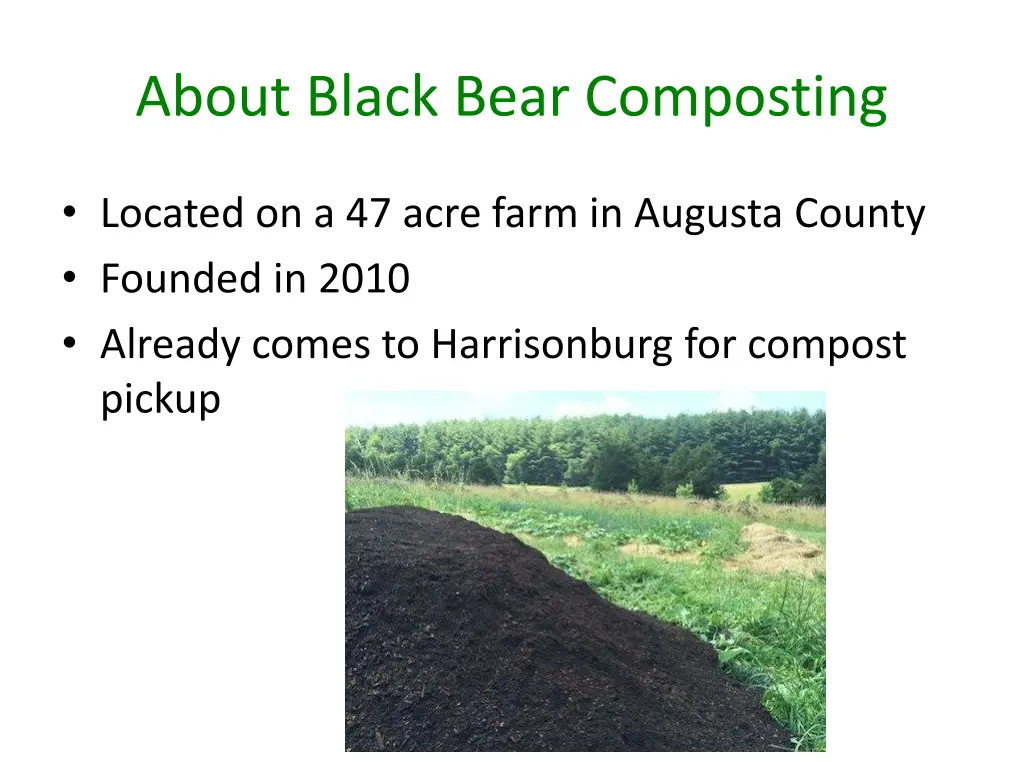 About Black Bear Composting

• Located on a 47 acre farm in Augusta County
• Founded in 2010
• Already comes to Harrisonburg for compost pickup